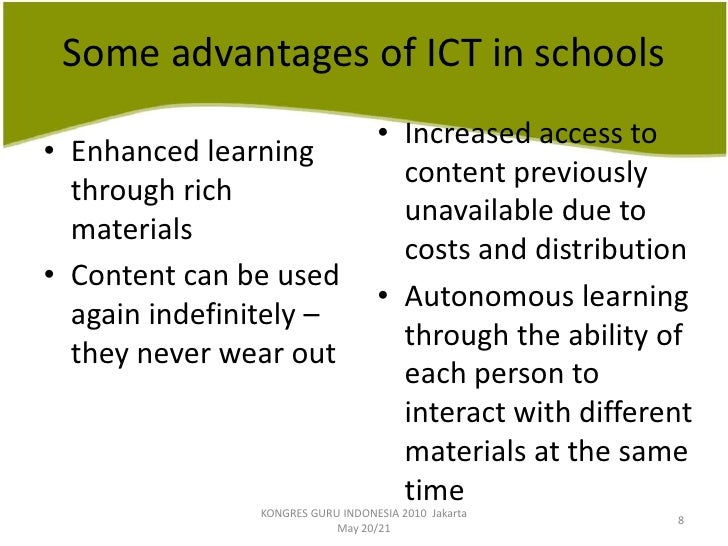 Some advantages of ICT in schools

• Enhanced learning through rich materials
• Content can be used again indefinitely – they never wear out

• Increased access to content previously unavailable due to costs and distribution
• Autonomous learning through the ability of each person to interact with different materials at the same time

KONGRES GURU INDONESIA 2010 Jakarta May 20/21

8